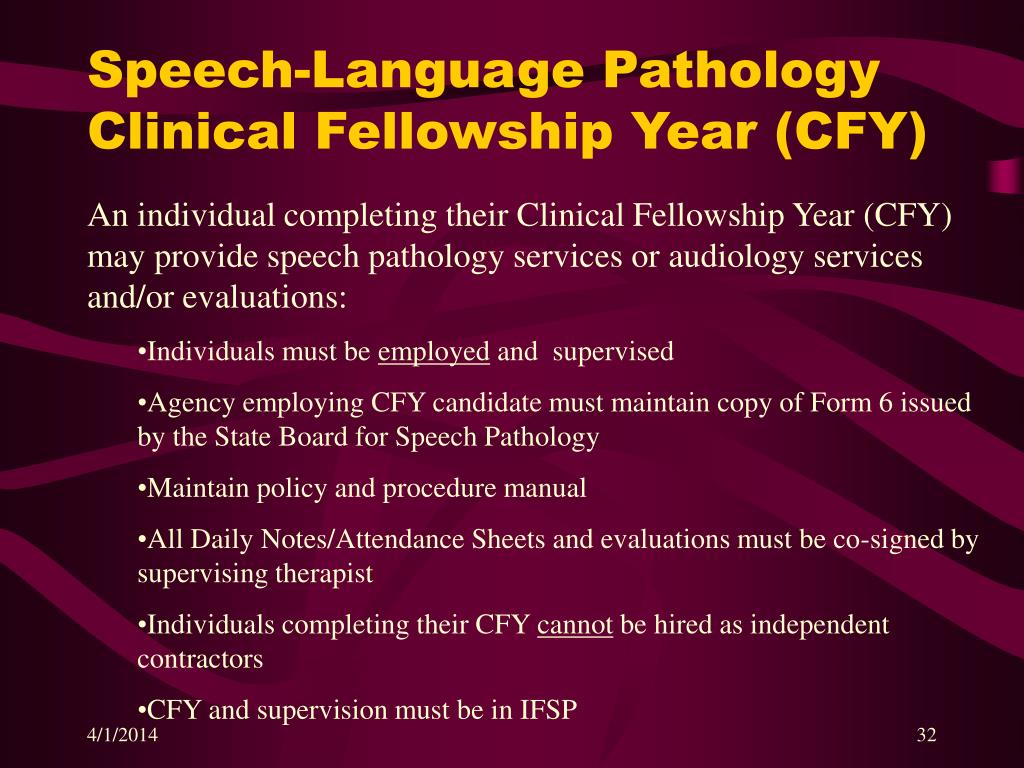 Speech-Language Pathology Clinical Fellowship Year (CFY)

An individual completing their Clinical Fellowship Year (CFY) may provide speech pathology services or audiology services and/or evaluations:

•Individuals must be employed and supervised

•Agency employing CFY candidate must maintain copy of Form 6 issued by the State Board for Speech Pathology

•Maintain policy and procedure manual

•All Daily Notes/Attendance Sheets and evaluations must be co-signed by supervising therapist

•Individuals completing their CFY cannot be hired as independent contractors

•CFY and supervision must be in IFSP

4/1/2014

32